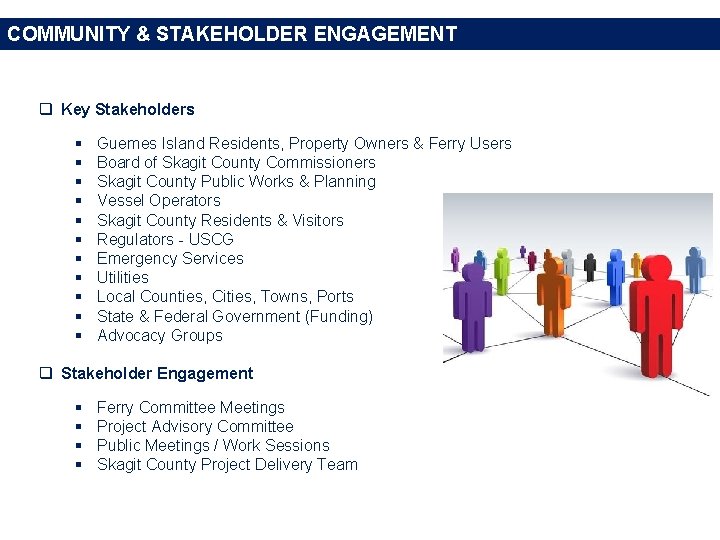 COMMUNITY & STAKEHOLDER ENGAGEMENT

❑ Key Stakeholders

▪ Guemes Island Residents, Property Owners & Ferry Users
▪ Board of Skagit County Commissioners
▪ Skagit County Public Works & Planning
▪ Vessel Operators
▪ Skagit County Residents & Visitors
▪ Regulators - USCG
▪ Emergency Services
▪ Utilities
▪ Local Counties, Cities, Towns, Ports
▪ State & Federal Government (Funding)
▪ Advocacy Groups

❑ Stakeholder Engagement

▪ Ferry Committee Meetings
▪ Project Advisory Committee
▪ Public Meetings / Work Sessions
▪ Skagit County Project Delivery Team